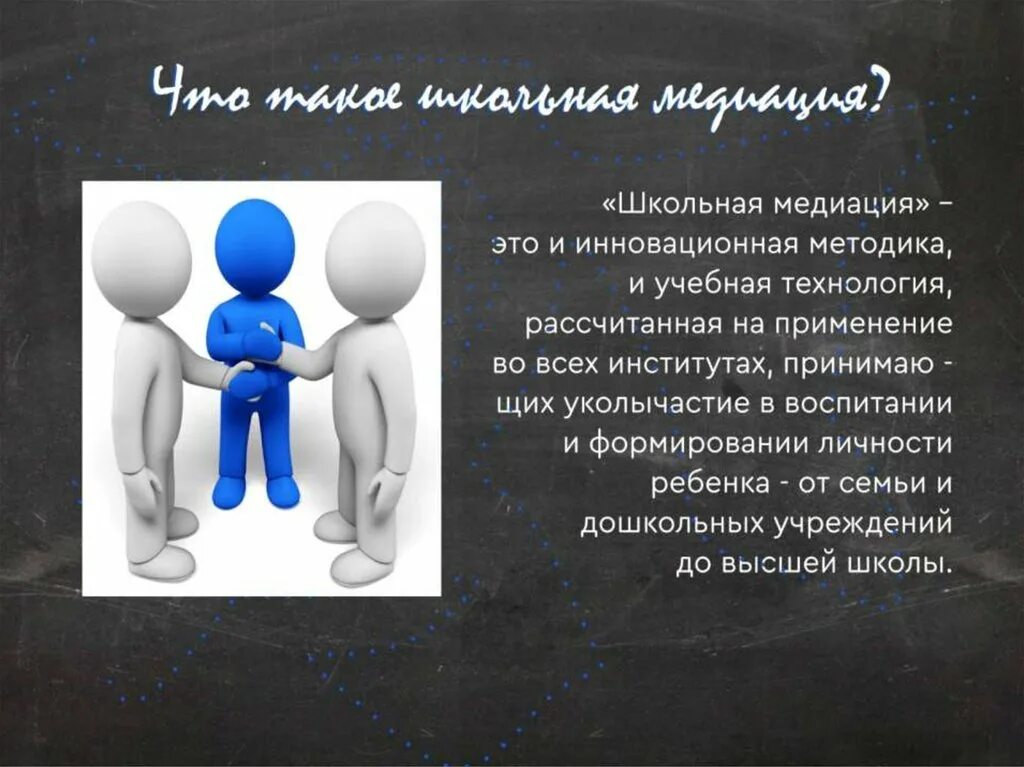 Что такое школьная медиация?

«Школьная медиация» – это и инновационная методика, и учебная технология, рассчитанная на применение во всех институтах, принимаю - щих уколычастие в воспитании и формировании личности ребенка - от семьи и дошкольных учреждений до высшей школы.